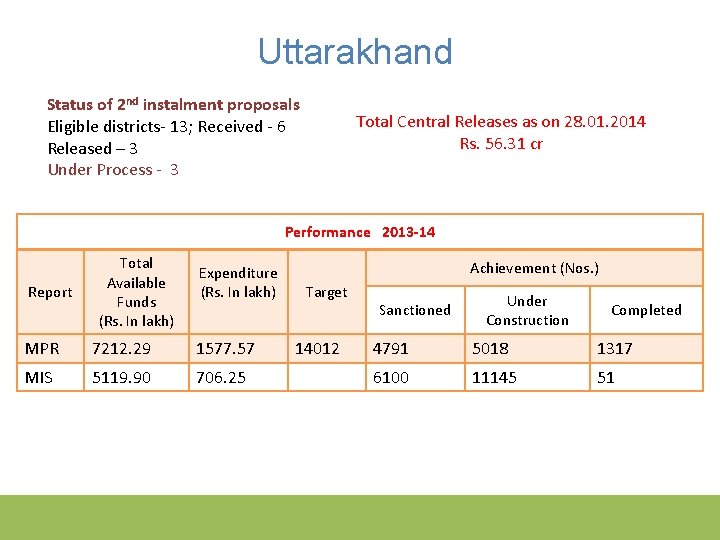 Uttarakhand

Status of 2$^{nd}$ instalment proposals
Eligible districts- 13; Received - 6
Released – 3
Under Process - 3

Total Central Releases as on 28.01.2014
Rs. 56.31 cr

Performance 2013-14

| Report | Total Available Funds (Rs. In lakh) | Expenditure (Rs. In lakh) | Target | Achievement (Nos.) Sanctioned | Achievement (Nos.) Under Construction | Achievement (Nos.) Completed |
|---|---|---|---|---|---|---|
| MPR | 7212.29 | 1577.57 | 14012 | 4791 | 5018 | 1317 |
| MIS | 5119.90 | 706.25 | | 6100 | 11145 | 51 |